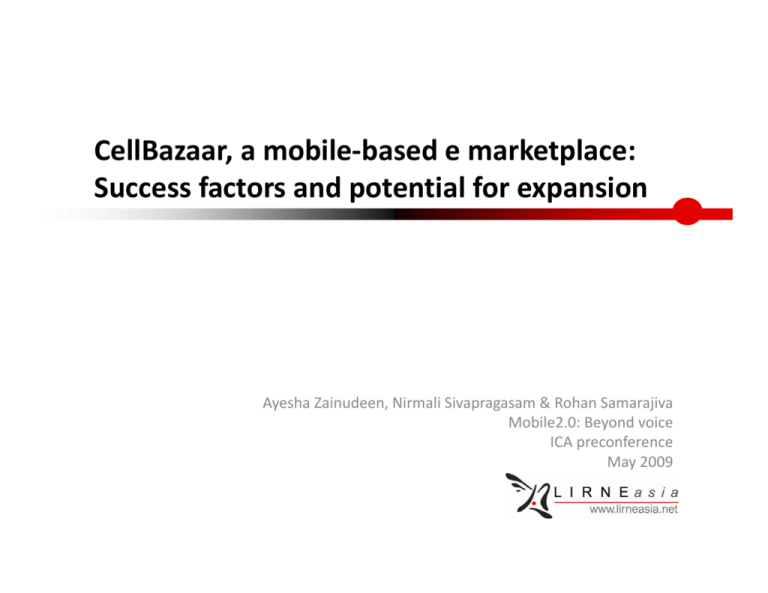 CellBazaar, a mobile-based e marketplace: Success factors and potential for expansion

Ayesha Zainudeen, Nirmali Sivapragasam & Rohan Samarajiva
Mobile2.0: Beyond voice
ICA preconference
May 2009

LIRNEasia
www.lirneasia.net